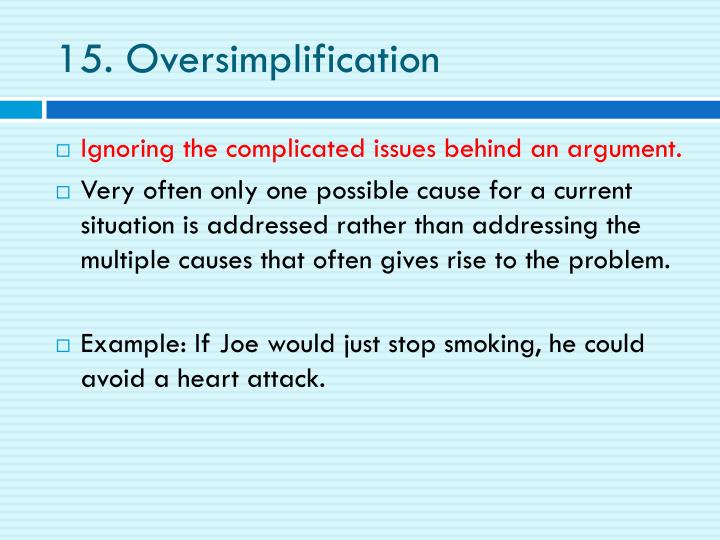 15. Oversimplification

□ Ignoring the complicated issues behind an argument.

□ Very often only one possible cause for a current situation is addressed rather than addressing the multiple causes that often gives rise to the problem.

□ Example: If Joe would just stop smoking, he could avoid a heart attack.